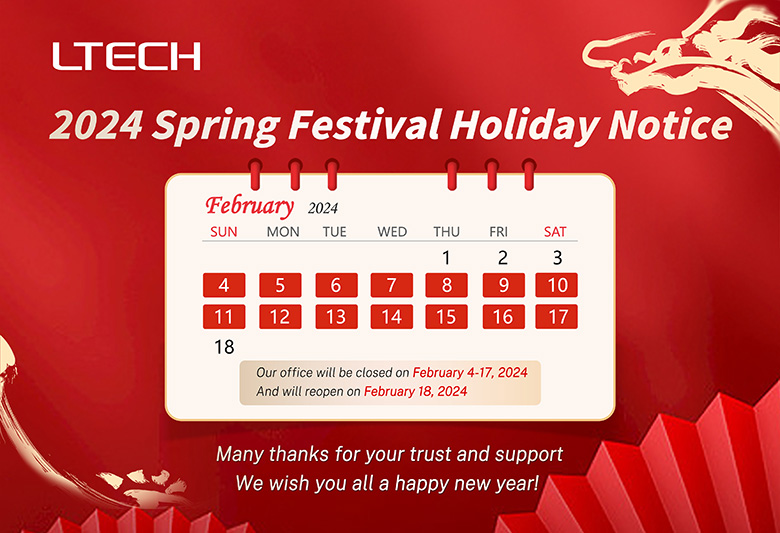 LTECH

2024 Spring Festival Holiday Notice

February 2024

| SUN | MON | TUE | WED | THU | FRI | SAT |
|---|---|---|---|---|---|---|
| | | | | 1 | 2 | 3 |
| 4 | 5 | 6 | 7 | 8 | 9 | 10 |
| 11 | 12 | 13 | 14 | 15 | 16 | 17 |
| 18 | | | | | | |

Our office will be closed on February 4-17, 2024
And will reopen on February 18, 2024

Many thanks for your trust and support
We wish you all a happy new year!